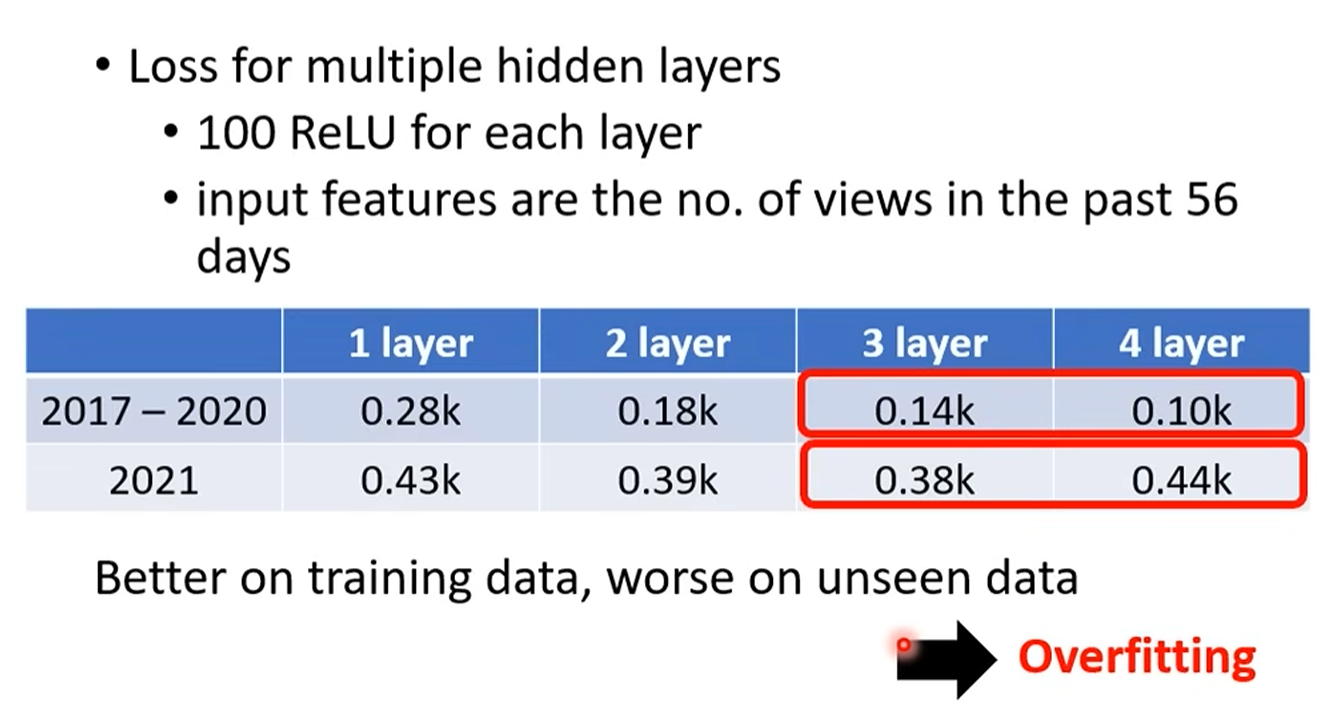 • Loss for multiple hidden layers
  • 100 ReLU for each layer
  • input features are the no. of views in the past 56 days

| | 1 layer | 2 layer | 3 layer | 4 layer |
|---|---|---|---|---|
| 2017 – 2020 | 0.28k | 0.18k | 0.14k | 0.10k |
| 2021 | 0.43k | 0.39k | 0.38k | 0.44k |

Better on training data, worse on unseen data

Overfitting